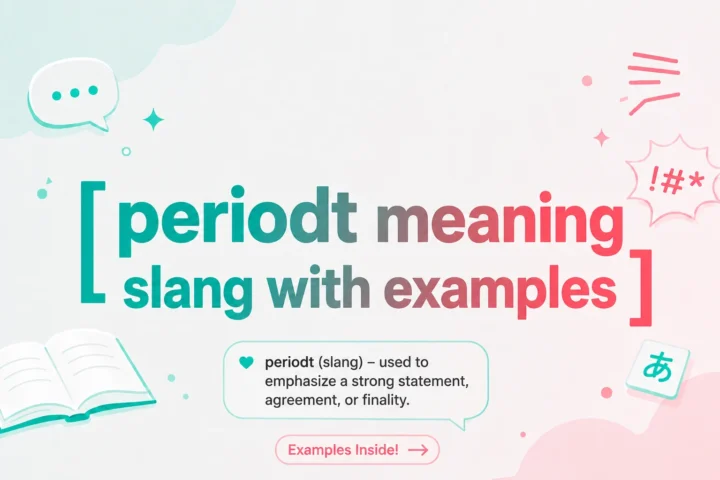 !#*

[ periodt meaning slang with examples ]

periodt (slang) – used to emphasize a strong statement, agreement, or finality.

あ

Examples Inside! →